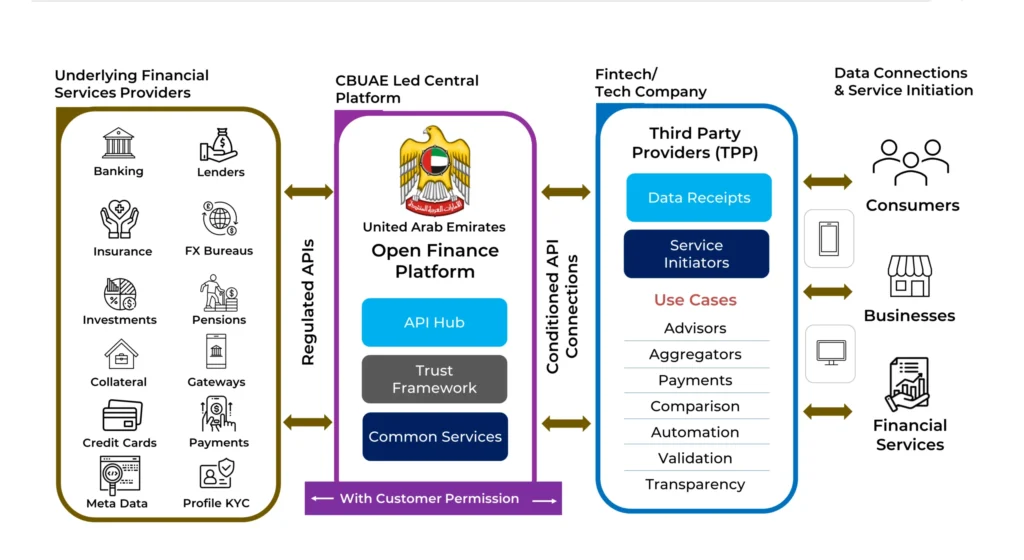 Underlying Financial Services Providers

Banking
Lenders
Insurance
FX Bureaus
Investments
Pensions
Collateral
Gateways
Credit Cards
Payments
Meta Data
Profile KYC

Regulated APIs

CBUAE Led Central Platform

United Arab Emirates
Open Finance Platform
API Hub
Trust Framework
Common Services
With Customer Permission

Conditioned API Connections

Fintech/ Tech Company

Third Party Providers (TPP)
Data Receipts
Service Initiators
Use Cases
Advisors
Aggregators
Payments
Comparison
Automation
Validation
Transparency

Data Connections & Service Initiation

Consumers
Businesses
Financial Services